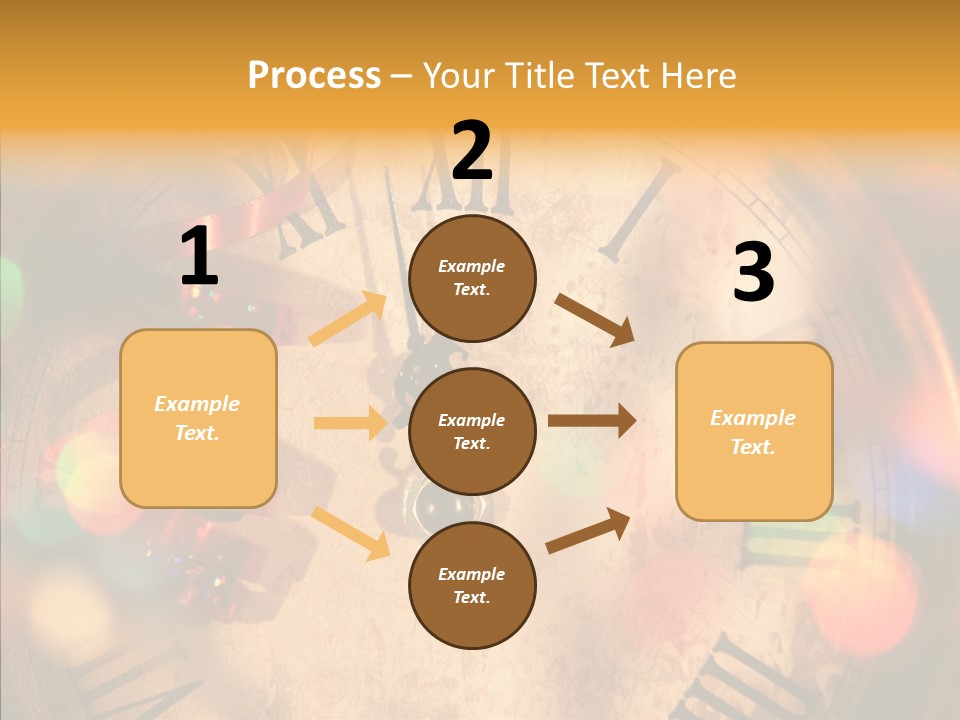 Process – Your Title Text Here

1

Example Text.

2

Example Text.

Example Text.

Example Text.

3

Example Text.